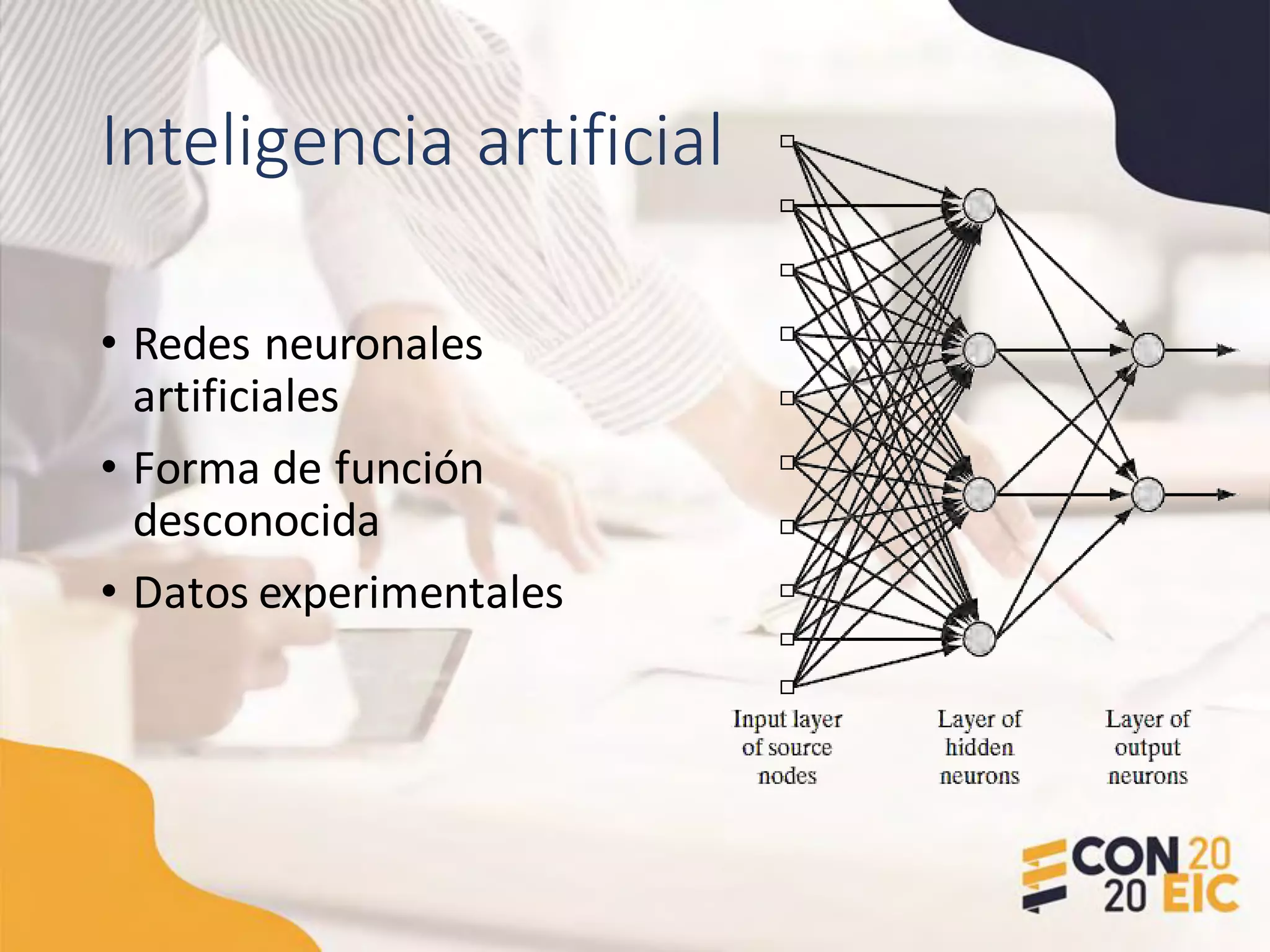 Inteligencia artificial

• Redes neuronales artificiales
• Forma de función desconocida
• Datos experimentales

Input layer of source nodes

Layer of hidden neurons

Layer of output neurons

CON 20
20 EIC